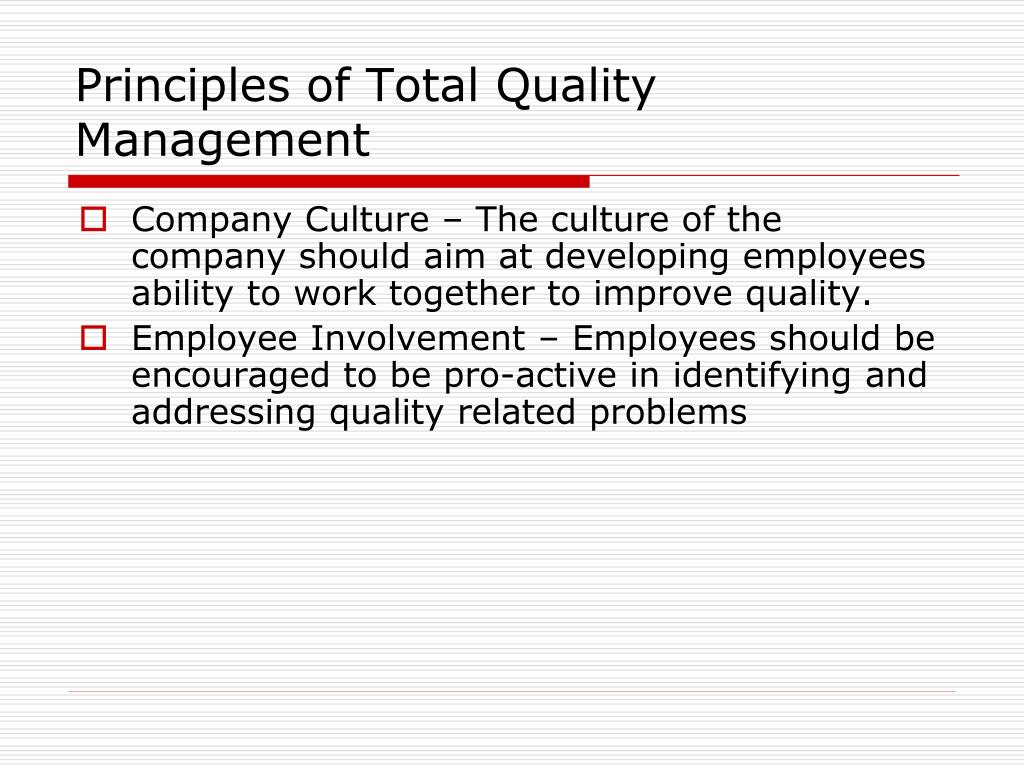 Principles of Total Quality Management

Company Culture – The culture of the company should aim at developing employees ability to work together to improve quality.

Employee Involvement – Employees should be encouraged to be pro-active in identifying and addressing quality related problems